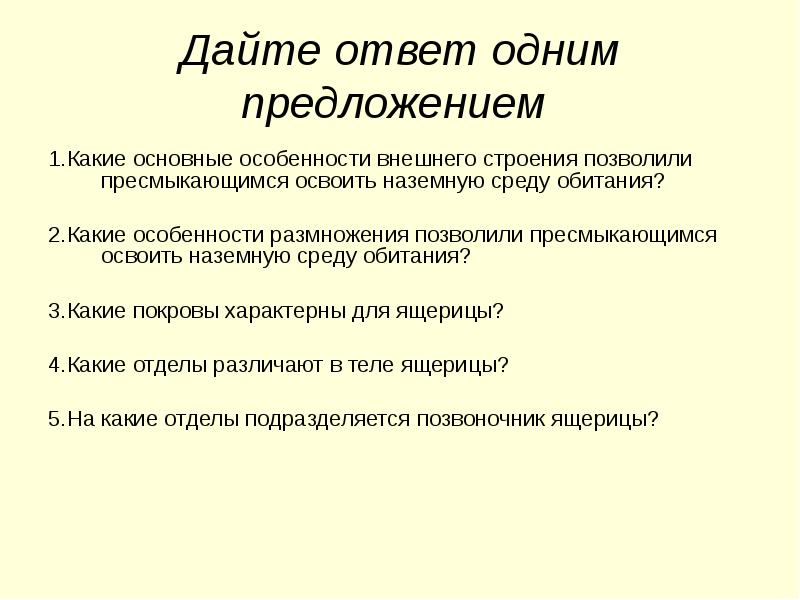 Дайте ответ одним предложением

1.Какие основные особенности внешнего строения позволили пресмыкающимся освоить наземную среду обитания?

2.Какие особенности размножения позволили пресмыкающимся освоить наземную среду обитания?

3.Какие покровы характерны для ящерицы?

4.Какие отделы различают в теле ящерицы?

5.На какие отделы подразделяется позвоночник ящерицы?